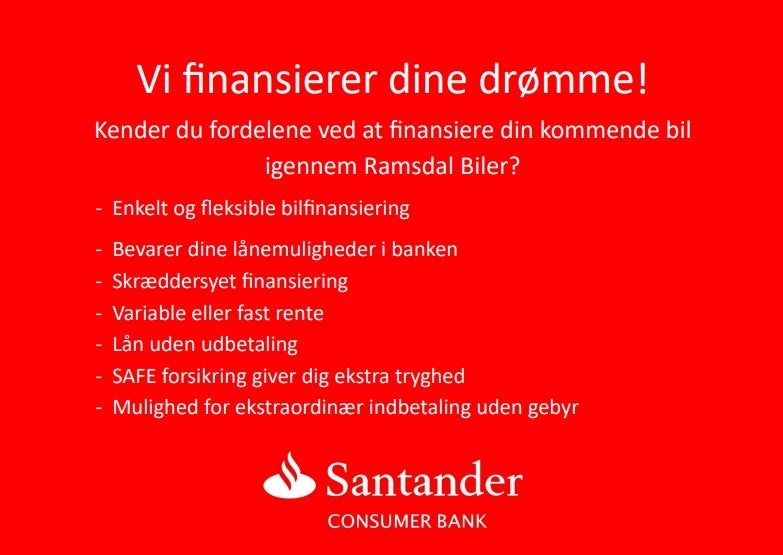 Vi finansierer dine drømme!

Kender du fordelene ved at finansiere din kommende bil igennem Ramsdal Biler?

- Enkelt og fleksible bilfinansiering
- Bevarer dine lånemuligheder i banken
- Skræddersyet finansiering
- Variable eller fast rente
- Lån uden udbetaling
- SAFE forsikring giver dig ekstra tryghed
- Mulighed for ekstraordinær indbetaling uden gebyr

Santander
CONSUMER BANK